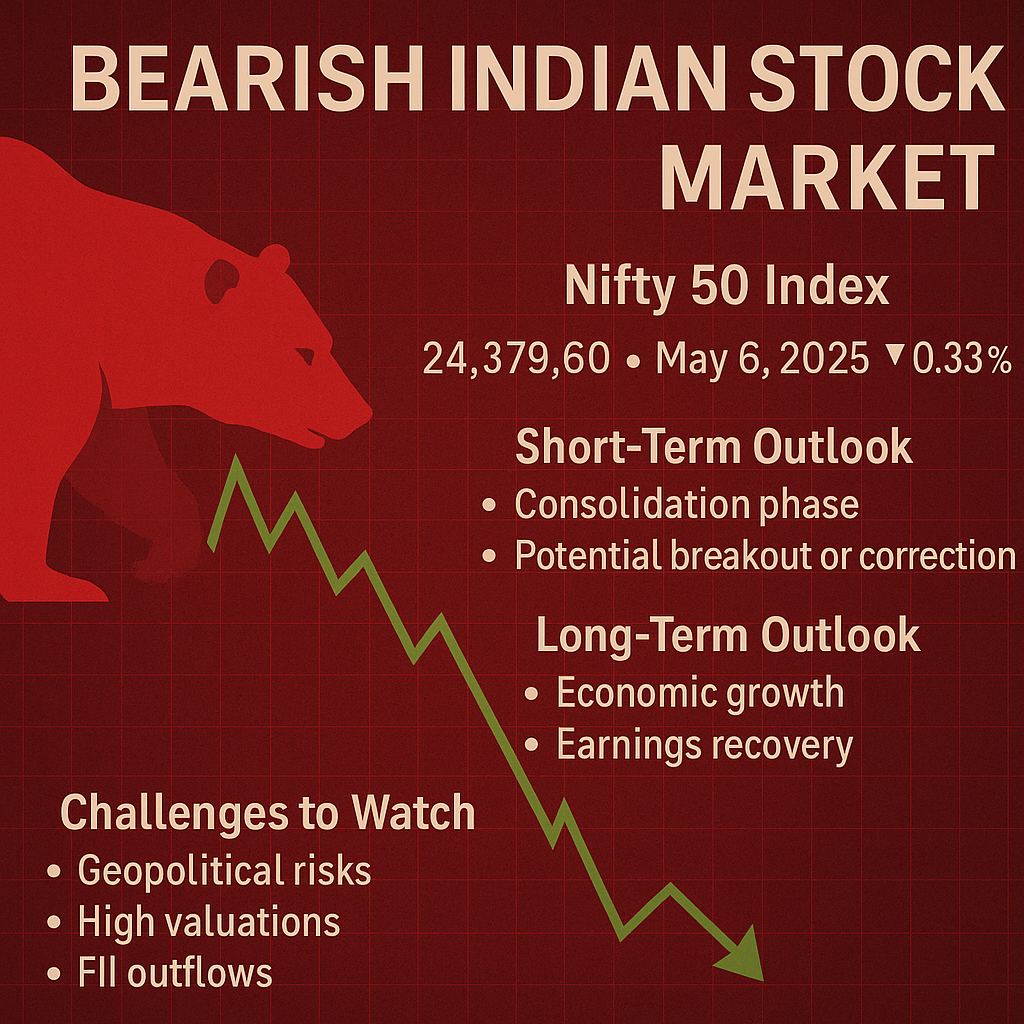 BEARISH INDIAN STOCK MARKET

Nifty 50 Index

24,379,60 • May 6, 2025 ▼0.33%

Short-Term Outlook
• Consolidation phase
• Potential breakout or correction

Long-Term Outlook
• Economic growth
• Earnings recovery

Challenges to Watch
• Geopolitical risks
• High valuations
• FII outflows